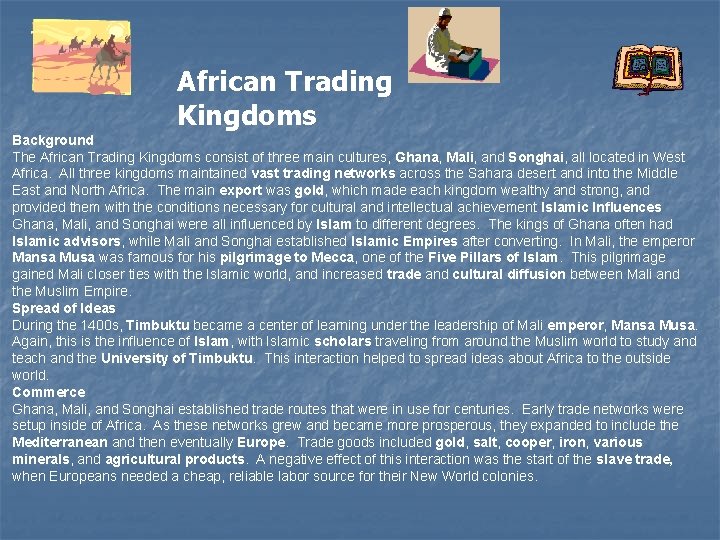 African Trading Kingdoms

Background
The African Trading Kingdoms consist of three main cultures, Ghana, Mali, and Songhai, all located in West Africa. All three kingdoms maintained vast trading networks across the Sahara desert and into the Middle East and North Africa. The main export was gold, which made each kingdom wealthy and strong, and provided them with the conditions necessary for cultural and intellectual achievement Islamic Influences Ghana, Mali, and Songhai were all influenced by Islam to different degrees. The kings of Ghana often had Islamic advisors, while Mali and Songhai established Islamic Empires after converting. In Mali, the emperor Mansa Musa was famous for his pilgrimage to Mecca, one of the Five Pillars of Islam. This pilgrimage gained Mali closer ties with the Islamic world, and increased trade and cultural diffusion between Mali and the Muslim Empire.
Spread of Ideas
During the 1400s, Timbuktu became a center of learning under the leadership of Mali emperor, Mansa Musa. Again, this is the influence of Islam, with Islamic scholars traveling from around the Muslim world to study and teach and the University of Timbuktu. This interaction helped to spread ideas about Africa to the outside world.
Commerce
Ghana, Mali, and Songhai established trade routes that were in use for centuries. Early trade networks were setup inside of Africa. As these networks grew and became more prosperous, they expanded to include the Mediterranean and then eventually Europe. Trade goods included gold, salt, cooper, iron, various minerals, and agricultural products. A negative effect of this interaction was the start of the slave trade, when Europeans needed a cheap, reliable labor source for their New World colonies.